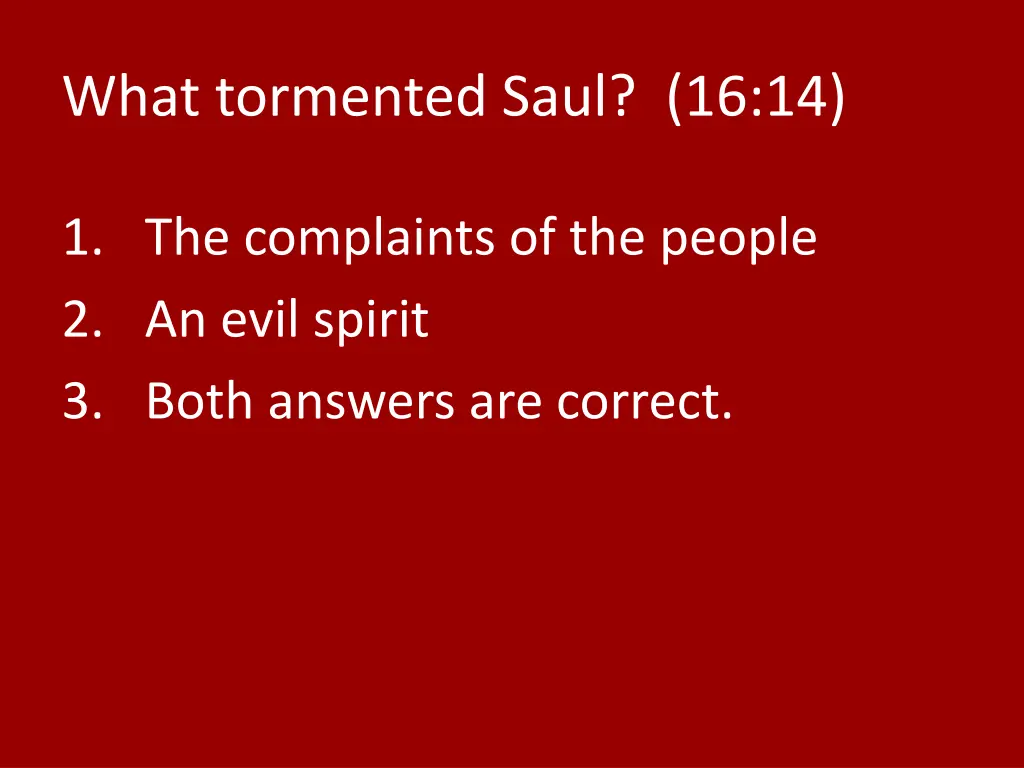 What tormented Saul? (16:14)

1. The complaints of the people
2. An evil spirit
3. Both answers are correct.